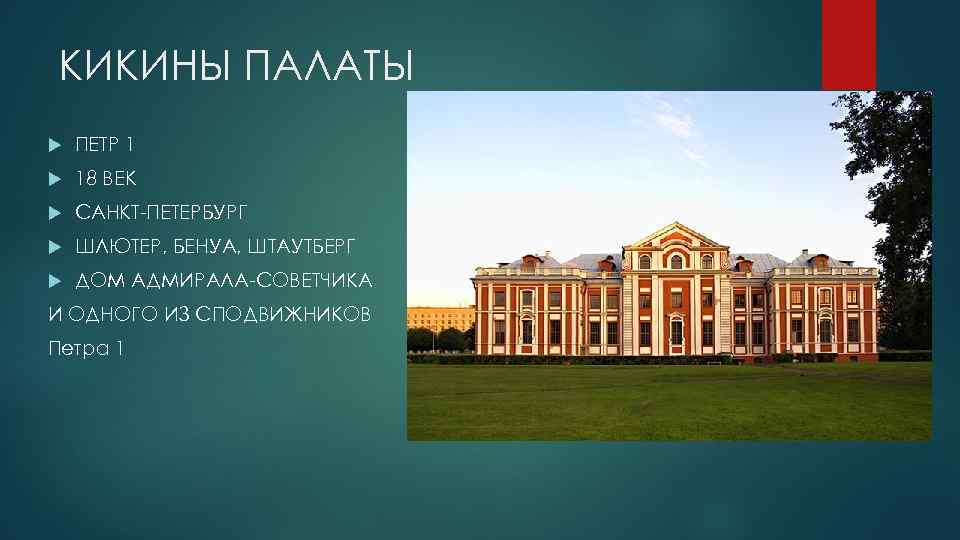 КИКИНЫ ПАЛАТЫ

ПЕТР 1
18 ВЕК
САНКТ-ПЕТЕРБУРГ
ШЛЮТЕР, БЕНУА, ШТАУТБЕРГ
ДОМ АДМИРАЛА-СОВЕТЧИКА
И ОДНОГО ИЗ СПОДВИЖНИКОВ
Петра 1